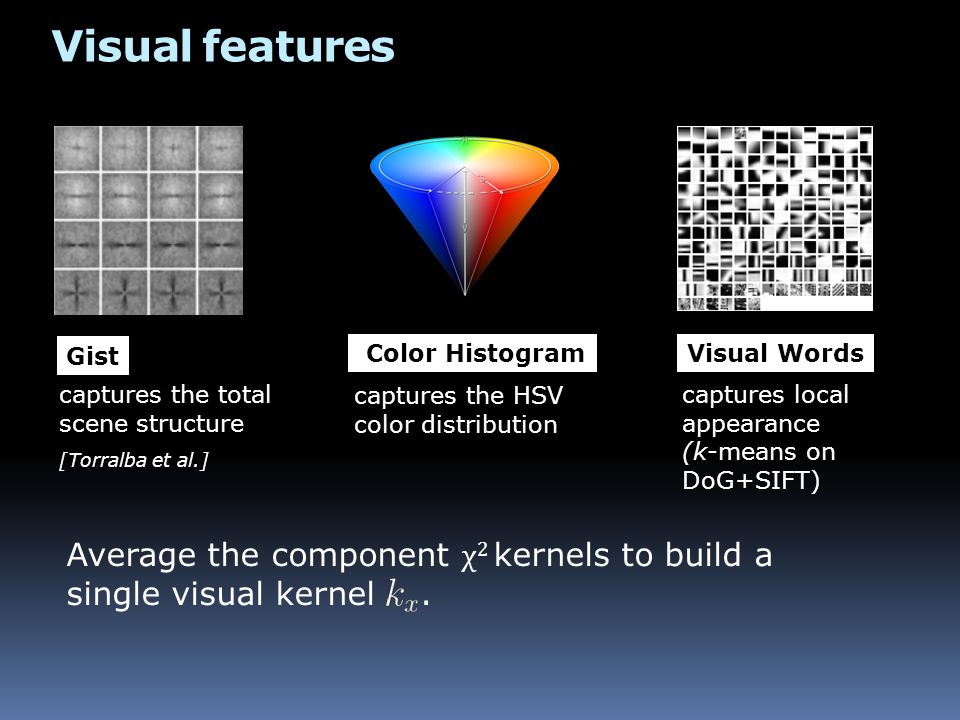 Visual features

Gist
captures the total scene structure
[Torralba et al.]

Color Histogram
captures the HSV color distribution

Visual Words
captures local appearance (k-means on DoG+SIFT)

Average the component $\chi^2$ kernels to build a single visual kernel $k_x$.